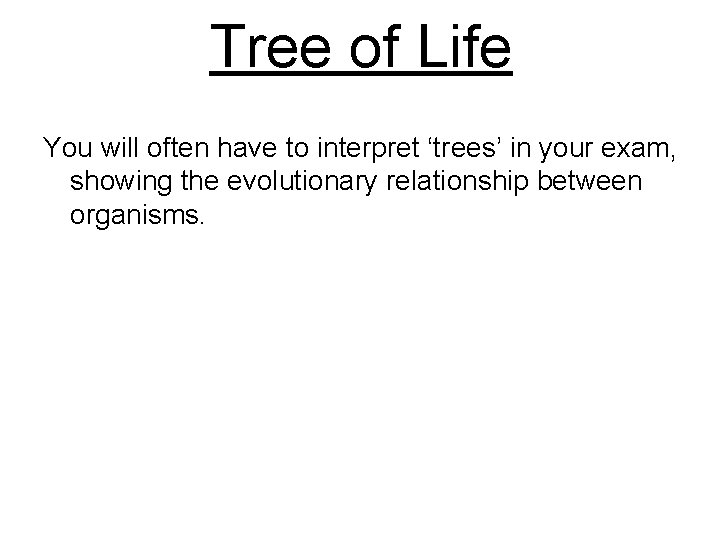 Tree of Life

You will often have to interpret ‘trees’ in your exam, showing the evolutionary relationship between organisms.